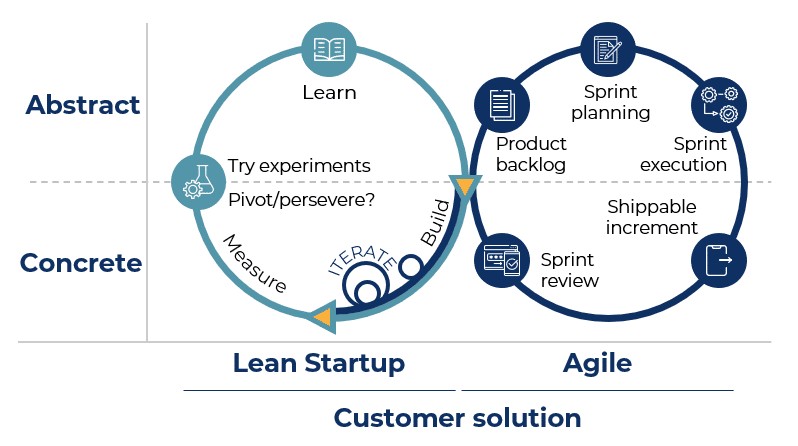 Abstract

Concrete

Learn

Try experiments

Pivot/persevere?

Measure

ITERATE

Build

Sprint planning

Product backlog

Sprint execution

Shippable increment

Sprint review

Lean Startup

Agile

Customer solution